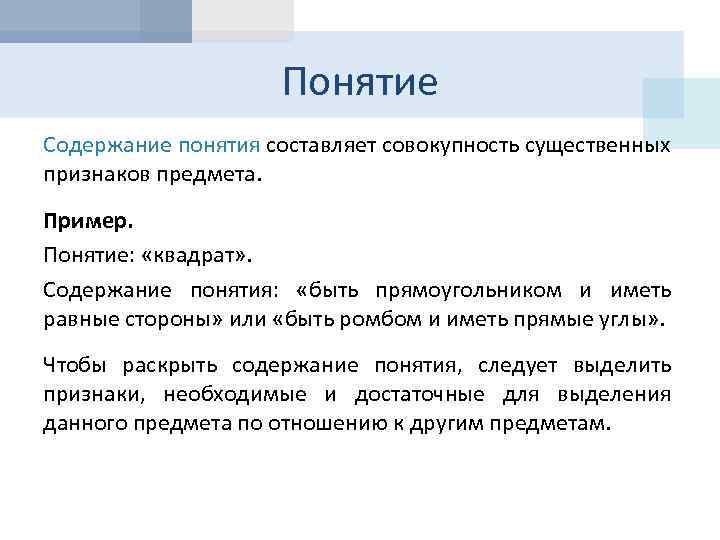 Понятие

Содержание понятия составляет совокупность существенных признаков предмета.

Пример.

Понятие: «квадрат».

Содержание понятия: «быть прямоугольником и иметь равные стороны» или «быть ромбом и иметь прямые углы».

Чтобы раскрыть содержание понятия, следует выделить признаки, необходимые и достаточные для выделения данного предмета по отношению к другим предметам.